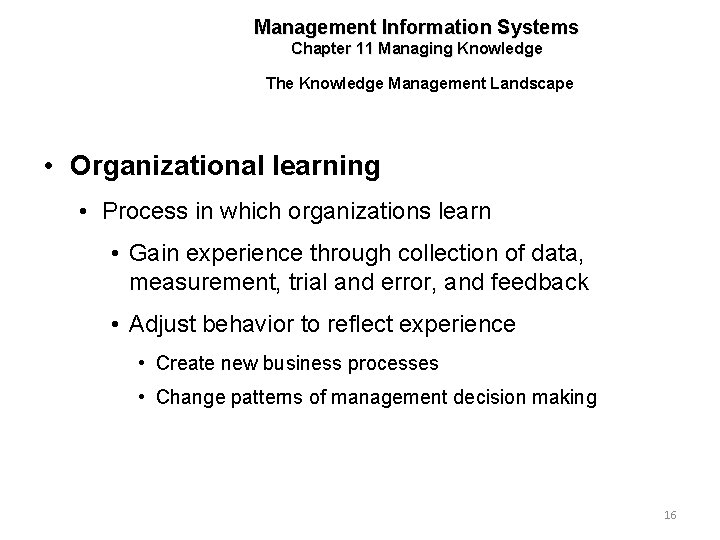 Management Information Systems
Chapter 11 Managing Knowledge

The Knowledge Management Landscape

• Organizational learning
• Process in which organizations learn
• Gain experience through collection of data, measurement, trial and error, and feedback
• Adjust behavior to reflect experience
• Create new business processes
• Change patterns of management decision making

16